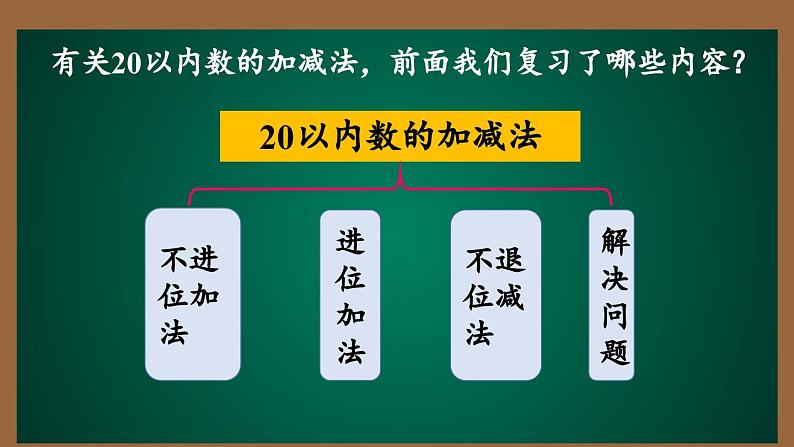 有关20以内数的加减法，前面我们复习了哪些内容？

20以内数的加减法

不进位加法

进位加法

不退位减法

解决问题